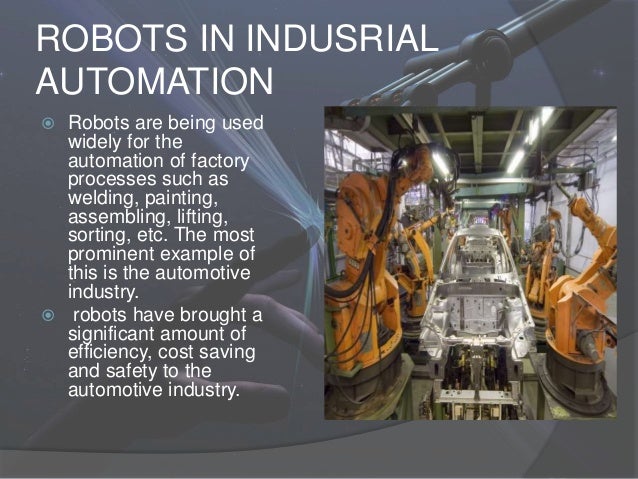 ROBOTS IN INDUSRIAL AUTOMATION

Robots are being used widely for the automation of factory processes such as welding, painting, assembling, lifting, sorting, etc. The most prominent example of this is the automotive industry.

robots have brought a significant amount of efficiency, cost saving and safety to the automotive industry.